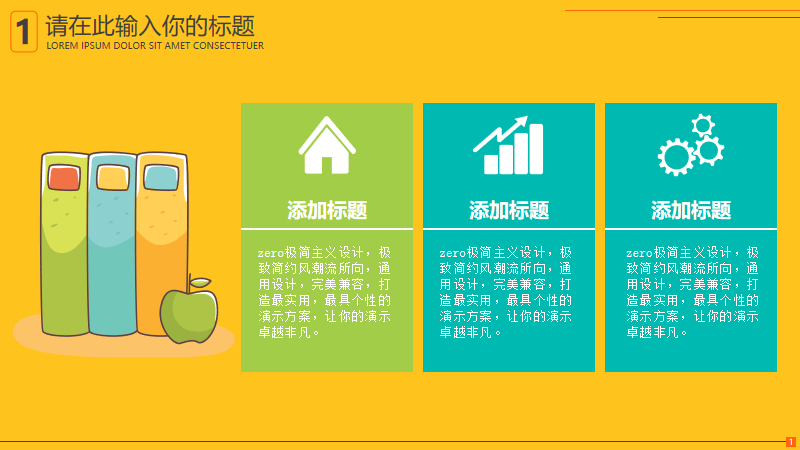 1 请在此输入你的标题
LOREM IPSUM DOLOR SIT AMET CONSECTETUER

添加标题

zero极简主义设计，极致简约风潮流所向，通用设计，完美兼容，打造最实用，最具个性的演示方案，让你的演示卓越非凡。

添加标题

zero极简主义设计，极致简约风潮流所向，通用设计，完美兼容，打造最实用，最具个性的演示方案，让你的演示卓越非凡。

添加标题

zero极简主义设计，极致简约风潮流所向，通用设计，完美兼容，打造最实用，最具个性的演示方案，让你的演示卓越非凡。

1